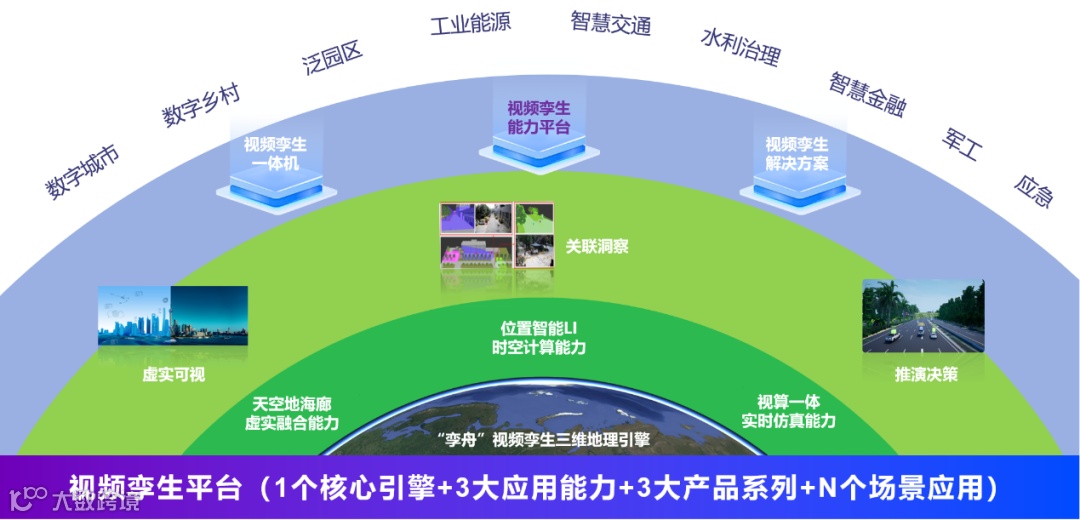 数字城市
数字乡村
泛园区
工业能源
智慧交通
水利治理
智慧金融
军工
应急

视频孪生一体机
视频孪生能力平台
视频孪生解决方案

关联洞察

虚实可视
位置智能LI
时空计算能力
推演决策

天空地海廊
虚实融合能力
视算一体
实时仿真能力

“李舟”视频孪生三维地理引擎

视频孪生平台（1个核心引擎+3大应用能力+3大产品系列+N个场景应用）

大数跨境